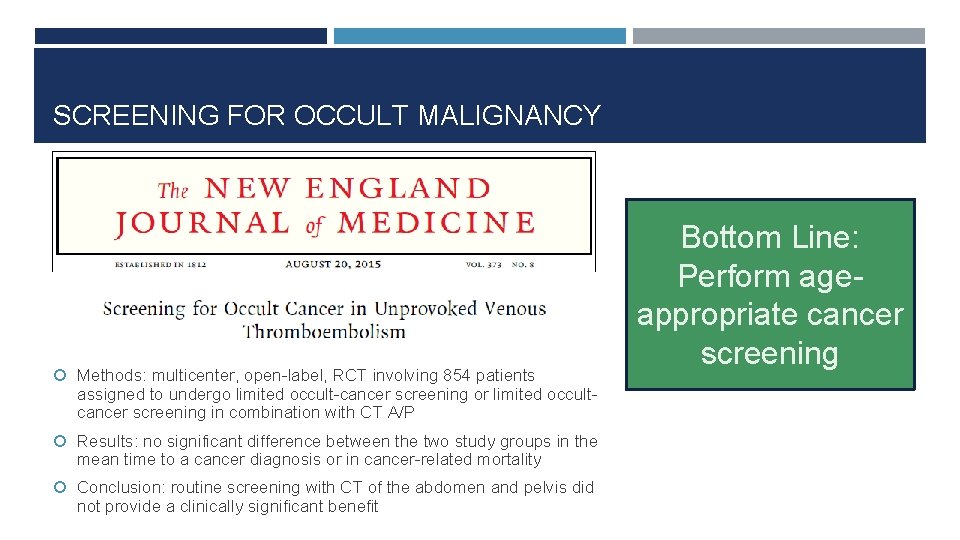 SCREENING FOR OCCULT MALIGNANCY

The NEW ENGLAND JOURNAL of MEDICINE

ESTABLISHED IN 1812 AUGUST 20, 2015 VOL. 373 NO. 8

Screening for Occult Cancer in Unprovoked Venous Thromboembolism

Methods: multicenter, open-label, RCT involving 854 patients assigned to undergo limited occult-cancer screening or limited occult-cancer screening in combination with CT A/P

Results: no significant difference between the two study groups in the mean time to a cancer diagnosis or in cancer-related mortality

Conclusion: routine screening with CT of the abdomen and pelvis did not provide a clinically significant benefit

Bottom Line: Perform age-appropriate cancer screening